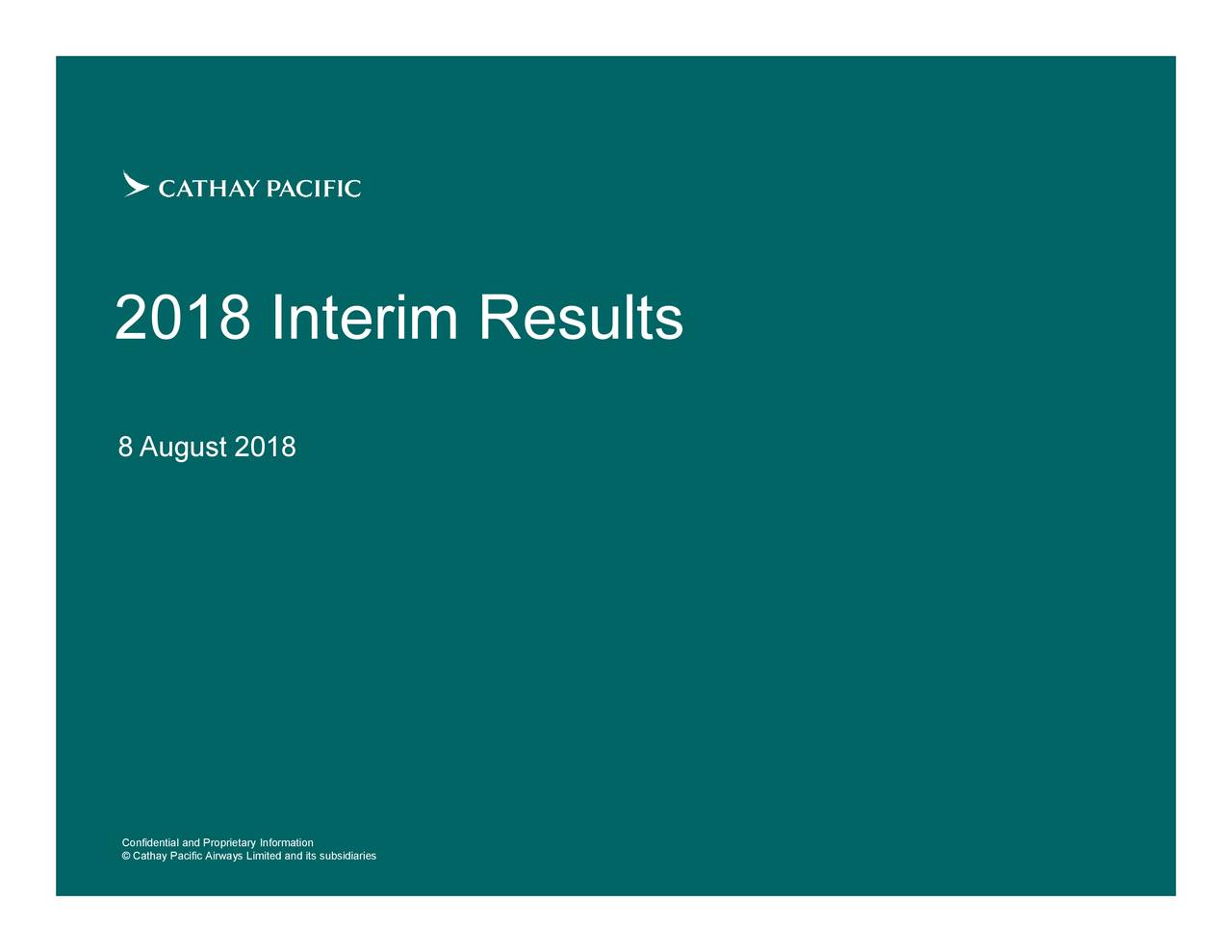 CATHAY PACIFIC

2018 Interim Results

8 August 2018

Confidential and Proprietary Information
© Cathay Pacific Airways Limited and its subsidiaries